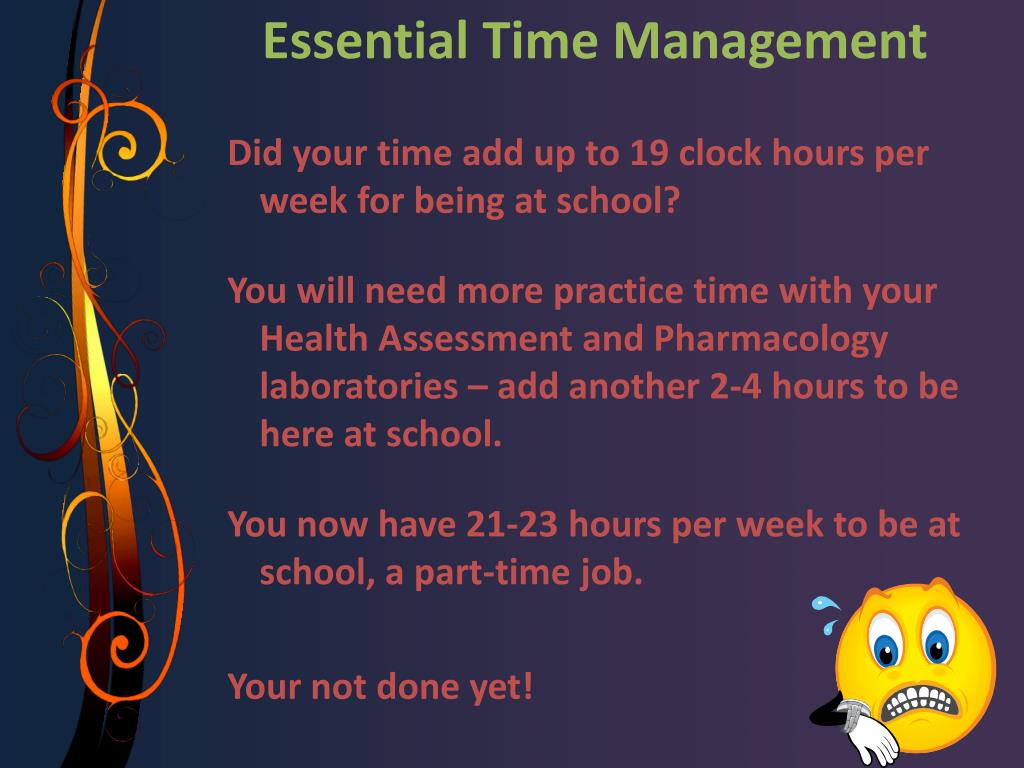 Essential Time Management

Did your time add up to 19 clock hours per week for being at school?

You will need more practice time with your Health Assessment and Pharmacology laboratories – add another 2-4 hours to be here at school.

You now have 21-23 hours per week to be at school, a part-time job.

Your not done yet!